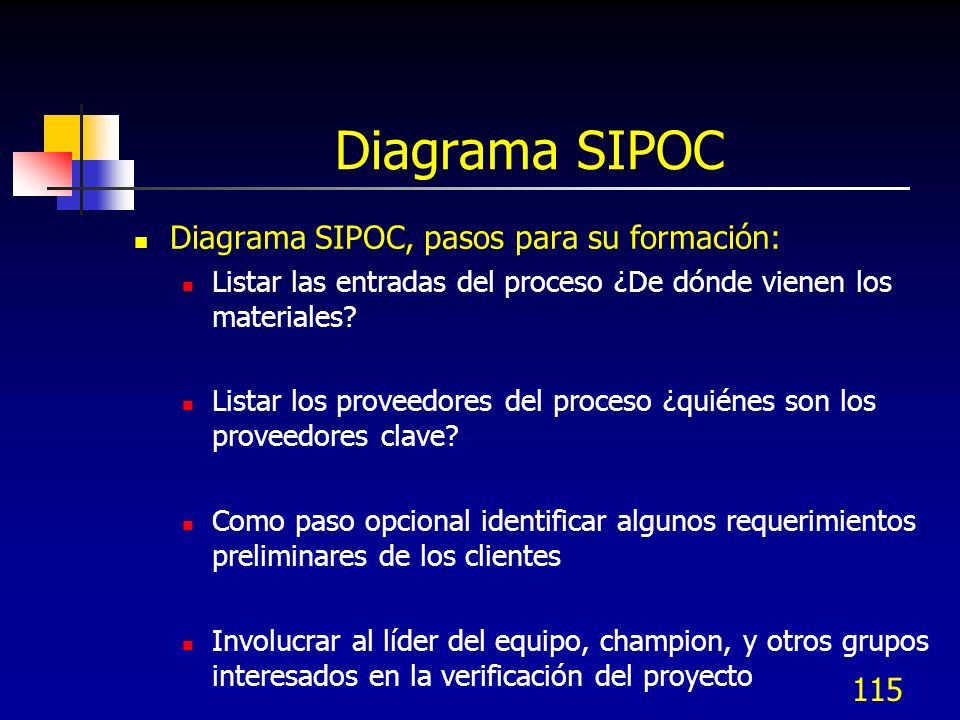 Diagrama SIPOC

Diagrama SIPOC, pasos para su formación:

Listar las entradas del proceso ¿De dónde vienen los materiales?

Listar los proveedores del proceso ¿quiénes son los proveedores clave?

Como paso opcional identificar algunos requerimientos preliminares de los clientes

Involucrar al líder del equipo, champion, y otros grupos interesados en la verificación del proyecto

115